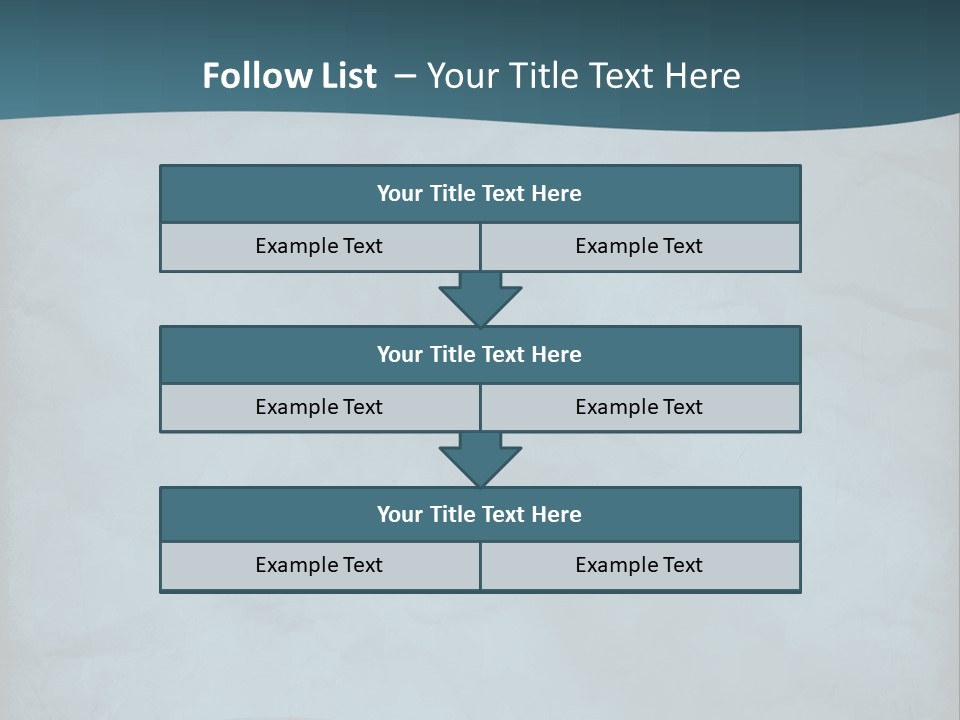 Follow List – Your Title Text Here

Your Title Text Here

Example Text

Example Text

Your Title Text Here

Example Text

Example Text

Your Title Text Here

Example Text

Example Text